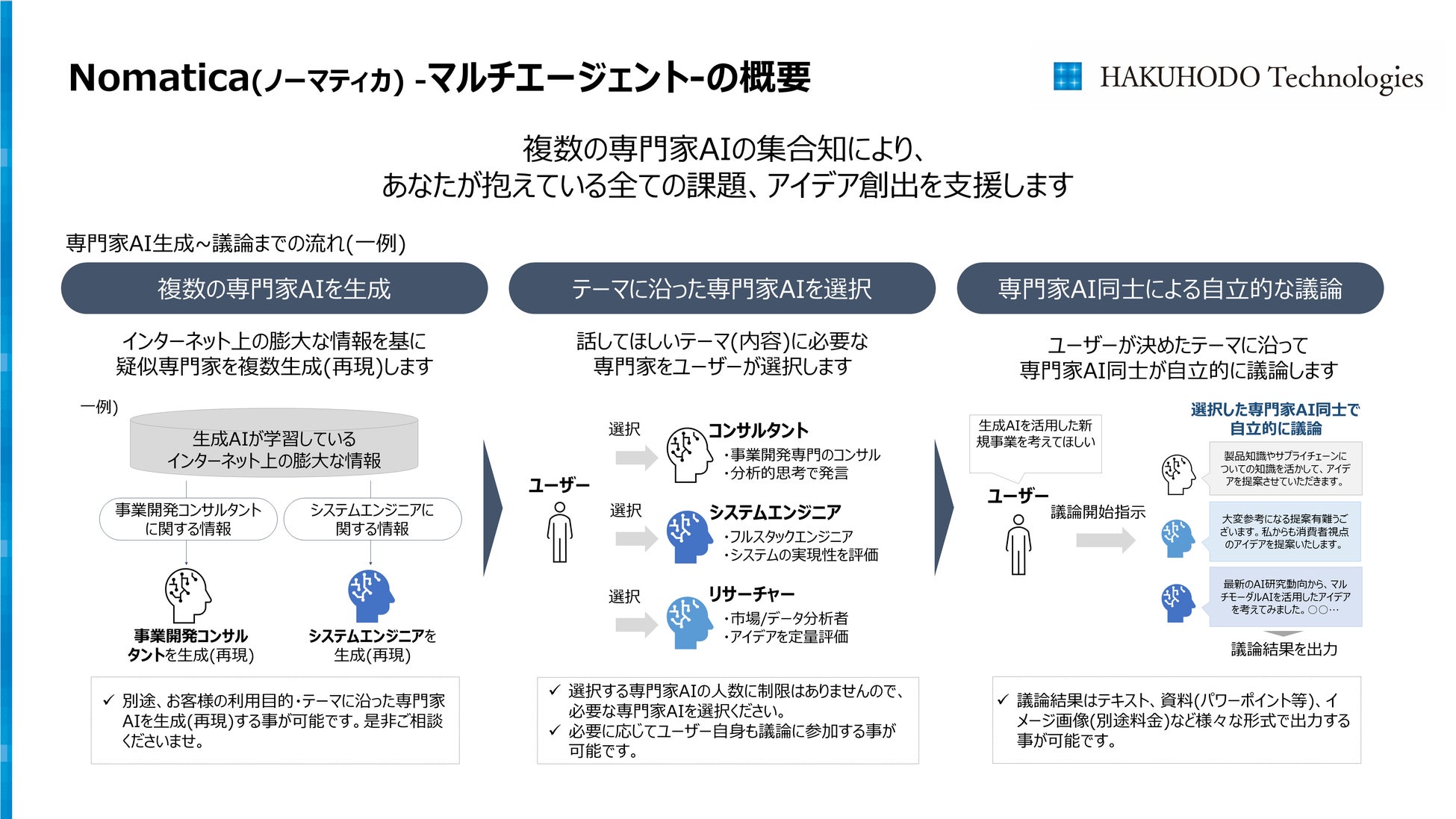 Nomatica(ノーマティカ) -マルチエージェント-の概要

HAKUHODO Technologies

複数の専門家AIの集合知により、
あなたが抱えている全ての課題、アイデア創出を支援します

専門家AI生成~議論までの流れ(一例)

複数の専門家AIを生成

インターネット上の膨大な情報を基に
疑似専門家を複数生成(再現)します

一例)

生成AIが学習している
インターネット上の膨大な情報

事業開発コンサルタントに関する情報

システムエンジニアに関する情報

事業開発コンサルタントを生成(再現)

システムエンジニアを生成(再現)

✓ 別途、お客様の利用目的・テーマに沿った専門家AIを生成(再現)する事が可能です。是非ご相談くださいませ。

テーマに沿った専門家AIを選択

話してほしいテーマ(内容)に必要な
専門家をユーザーが選択します

ユーザー

選択

コンサルタント
・事業開発専門のコンサル
・分析的思考で発言

選択

システムエンジニア
・フルスタックエンジニア
・システムの実現性を評価

選択

リサーチャー
・市場/データ分析者
・アイデアを定量評価

✓ 選択する専門家AIの人数に制限はありませんので、必要な専門家AIを選択ください。
✓ 必要に応じてユーザー自身も議論に参加する事が可能です。

専門家AI同士による自立的な議論

ユーザーが決めたテーマに沿って
専門家AI同士が自立的に議論します

生成AIを活用した新規事業を考えてほしい

ユーザー

議論開始指示

選択した専門家AI同士で
自立的に議論

製品知識やサプライチェーンについての知識を活かして、アイデアを提案させていただきます。

大変参考になる提案有難うございます。私からも消費者視点のアイデアを提案いたします。

最新のAI研究動向から、マルチモーダルAIを活用したアイデアを考えてみました。○○…

議論結果を出力

✓ 議論結果はテキスト、資料(パワーポイント等)、イメージ画像(別途料金)など様々な形式で出力する事が可能です。